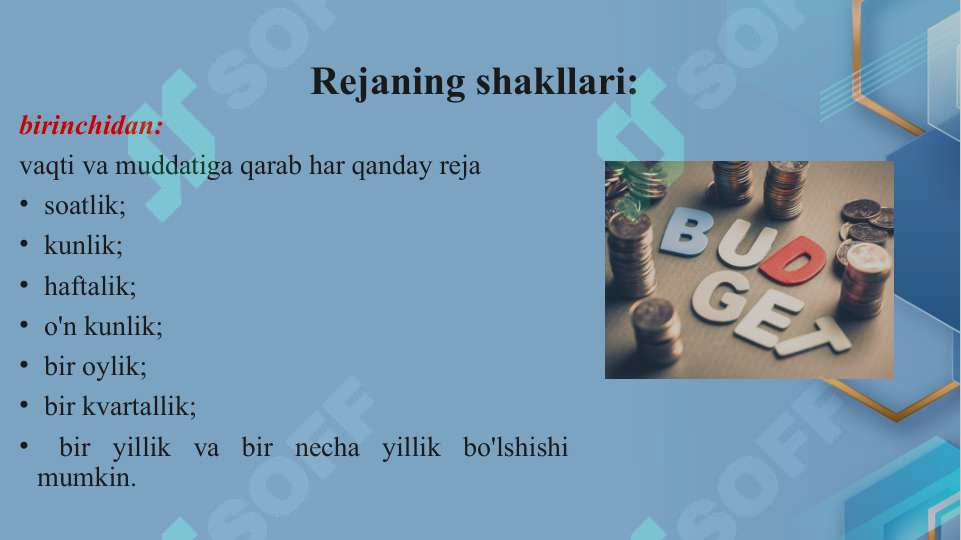 Rejaning shakllari:

birinchidan:

vaqti va muddatiga qarab har qanday reja

• soatlik;
• kunlik;
• haftalik;
• o'n kunlik;
• bir oylik;
• bir kvartallik;
• bir yillik va bir necha yillik bo'lshishi mumkin.

BUDGET

SOFF